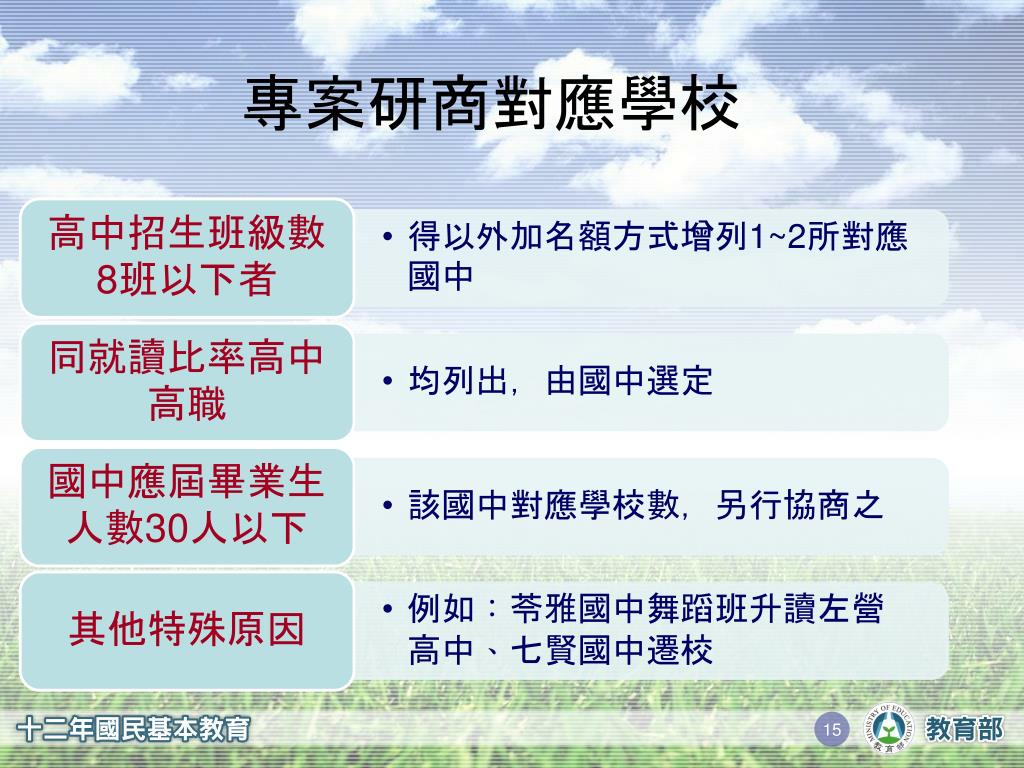 專案研商對應學校

高中招生班級數8班以下者

• 得以外加名額方式增列1~2所對應國中

同就讀比率高中高職

• 均列出，由國中選定

國中應屆畢業生人數30人以下

• 該國中對應學校數，另行協商之

其他特殊原因

• 例如：苓雅國中舞蹈班升讀左營高中、七賢國中遷校

十二年國民基本教育

15

MINISTRY OF EDUCATION 教育部

教育部